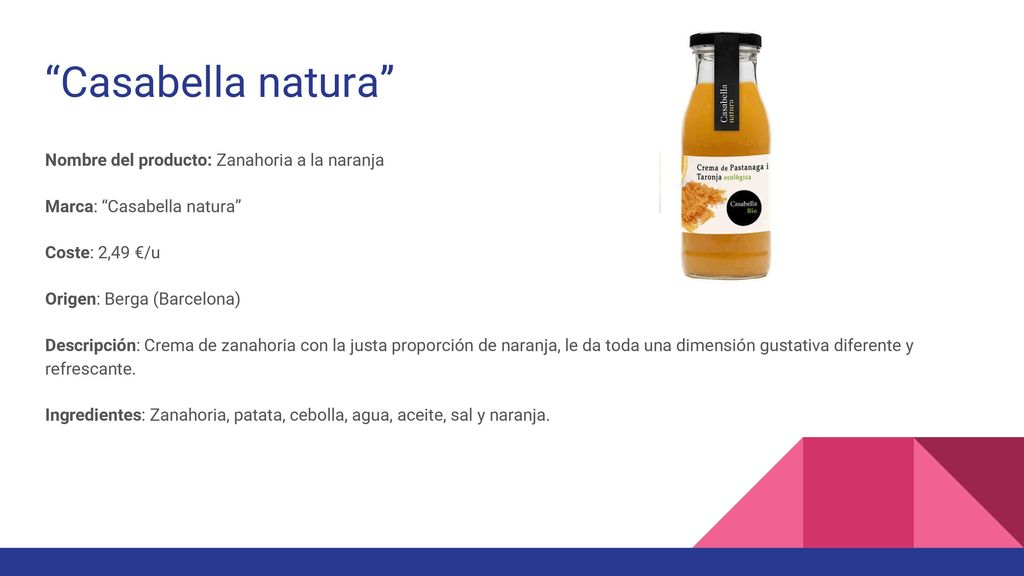 “Casabella natura”

Nombre del producto: Zanahoria a la naranja

Marca: “Casabella natura”

Coste: 2,49 €/u

Origen: Berga (Barcelona)

Descripción: Crema de zanahoria con la justa proporción de naranja, le da toda una dimensión gustativa diferente y refrescante.

Ingredientes: Zanahoria, patata, cebolla, agua, aceite, sal y naranja.

Casabella natura

Crema de Pastanaga i Taronja ecològica

Casabella Bio